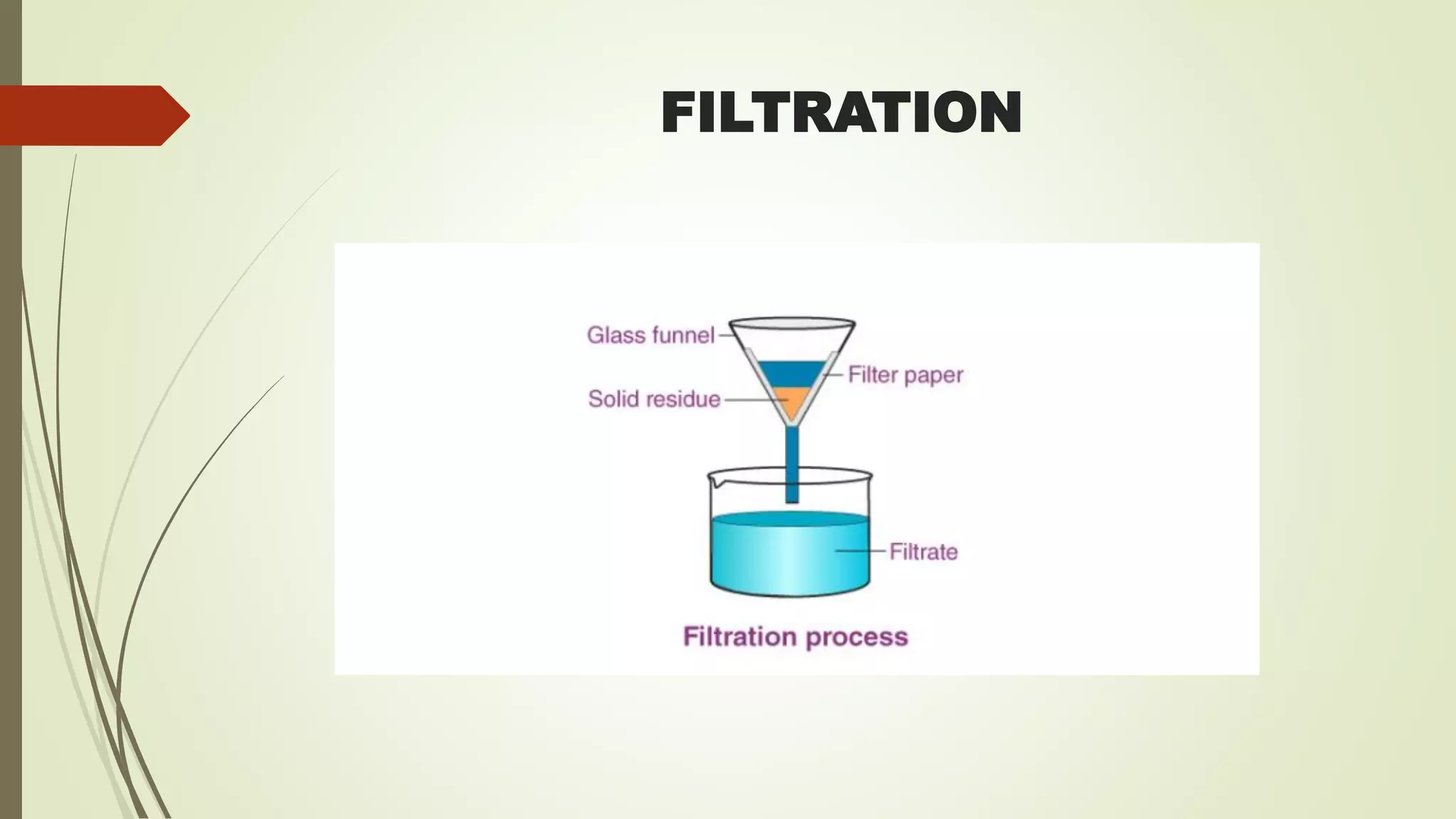 FILTRATION

Glass funnel
Filter paper
Solid residue
Filtrate

Filtration process